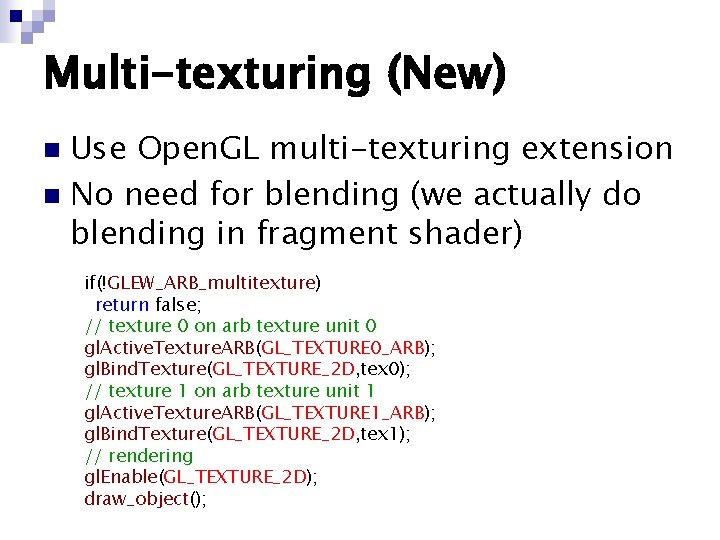 Multi-texturing (New)

Use OpenGL multi-texturing extension

No need for blending (we actually do blending in fragment shader)

if(!GLEW_ARB_multitexture)
  return false;
// texture 0 on arb texture unit 0
glActiveTextureARB(GL_TEXTURE0_ARB);
glBindTexture(GL_TEXTURE_2D,tex0);
// texture 1 on arb texture unit 1
glActiveTextureARB(GL_TEXTURE1_ARB);
glBindTexture(GL_TEXTURE_2D,tex1);
// rendering
glEnable(GL_TEXTURE_2D);
draw_object();